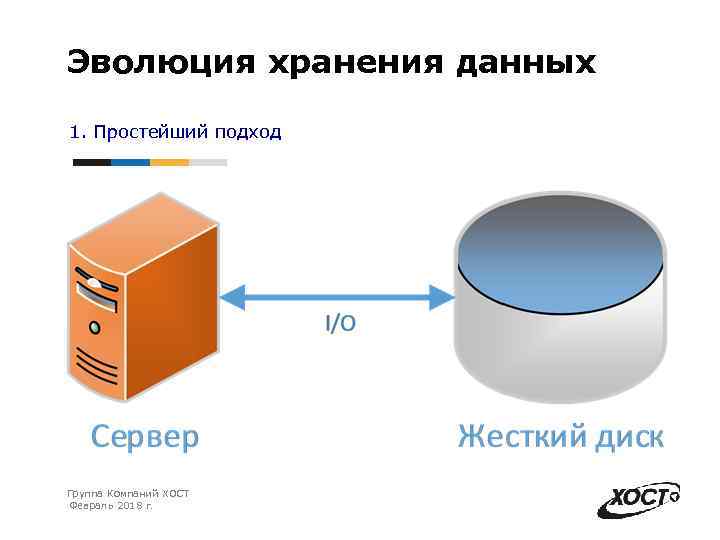 Эволюция хранения данных

1. Простейший подход

I/O

Сервер

Жесткий диск

Группа Компаний ХОСТ
Февраль 2018 г.

ХОСТ